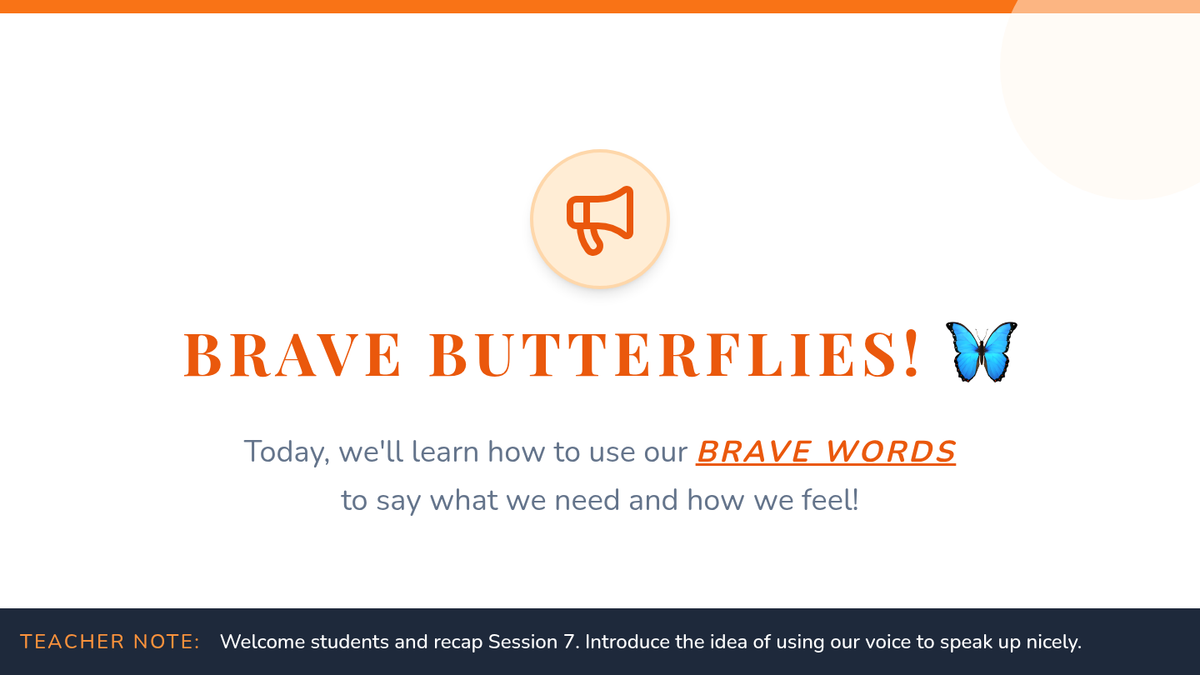 BRAVE BUTTERFLIES! 🦋

Today, we'll learn how to use our BRAVE WORDS to say what we need and how we feel!

TEACHER NOTE: Welcome students and recap Session 7. Introduce the idea of using our voice to speak up nicely.